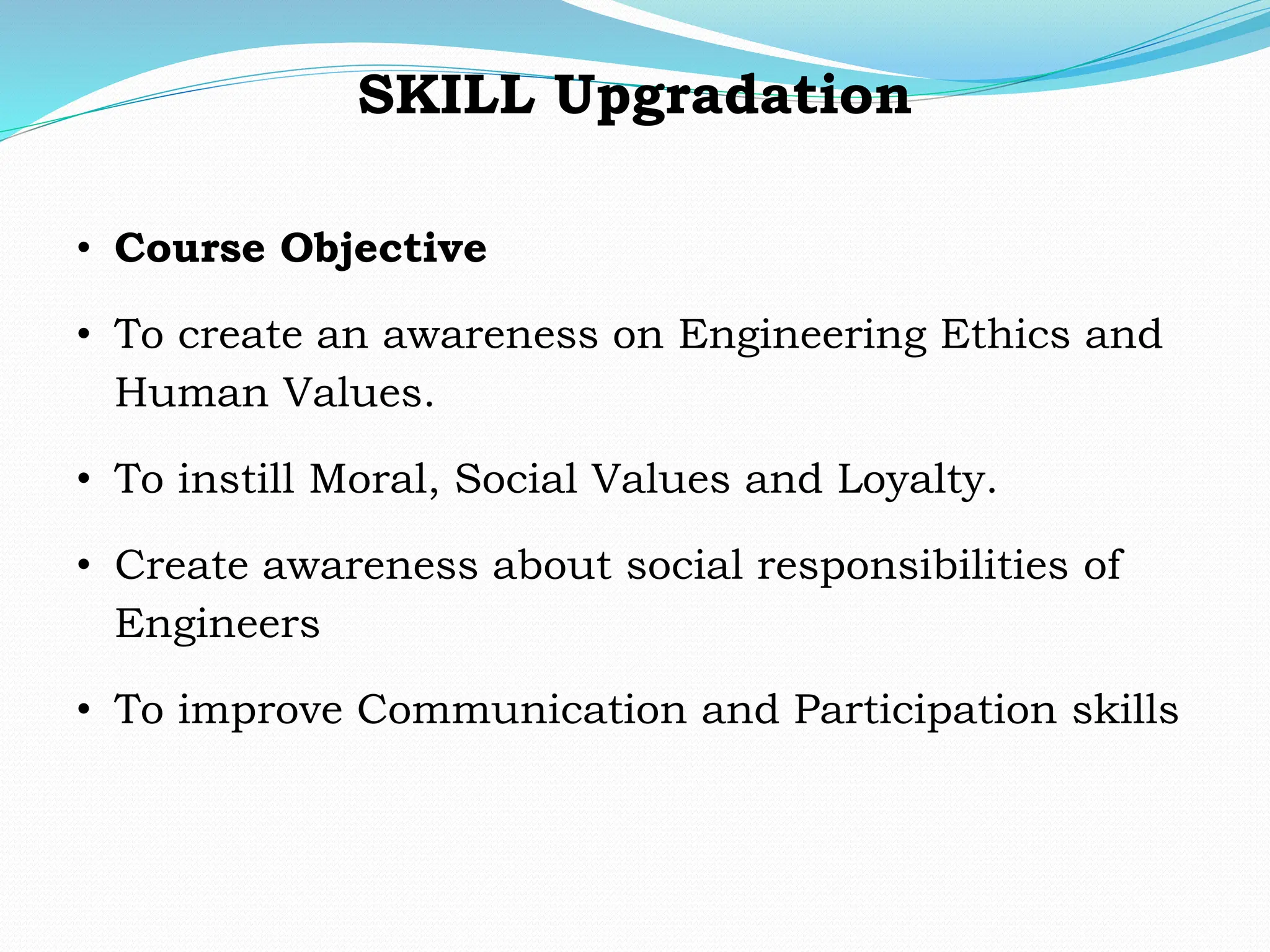 SKILL Upgradation

• Course Objective

• To create an awareness on Engineering Ethics and Human Values.

• To instill Moral, Social Values and Loyalty.

• Create awareness about social responsibilities of Engineers

• To improve Communication and Participation skills